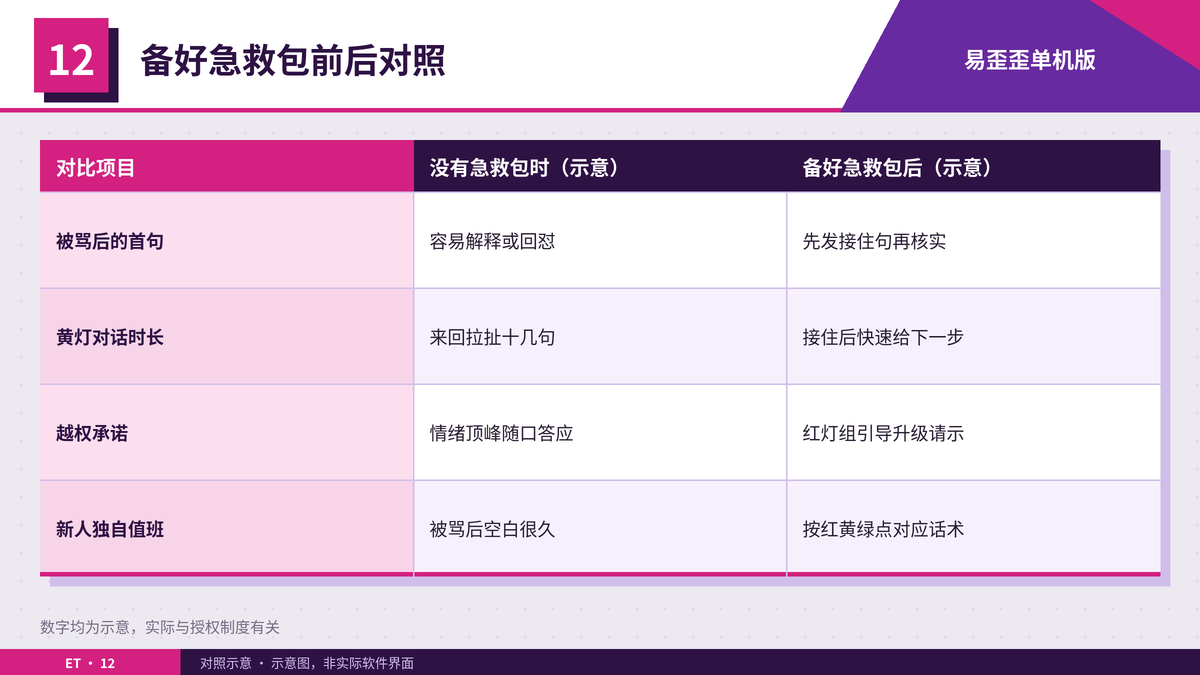 12

备好急救包前后对照

易歪歪单机版

| 对比项目 | 没有急救包时（示意） | 备好急救包后（示意） |
|---|---|---|
| 被骂后的首句 | 容易解释或回怼 | 先发接住句再核实 |
| 黄灯对话时长 | 来回拉扯十几句 | 接住后快速给下一步 |
| 越权承诺 | 情绪顶峰随口答应 | 红灯组引导升级请示 |
| 新人独自值班 | 被骂后空白很久 | 按红黄绿点对应话术 |

数字均为示意，实际与授权制度有关

ET · 12

对照示意 · 示意图，非实际软件界面